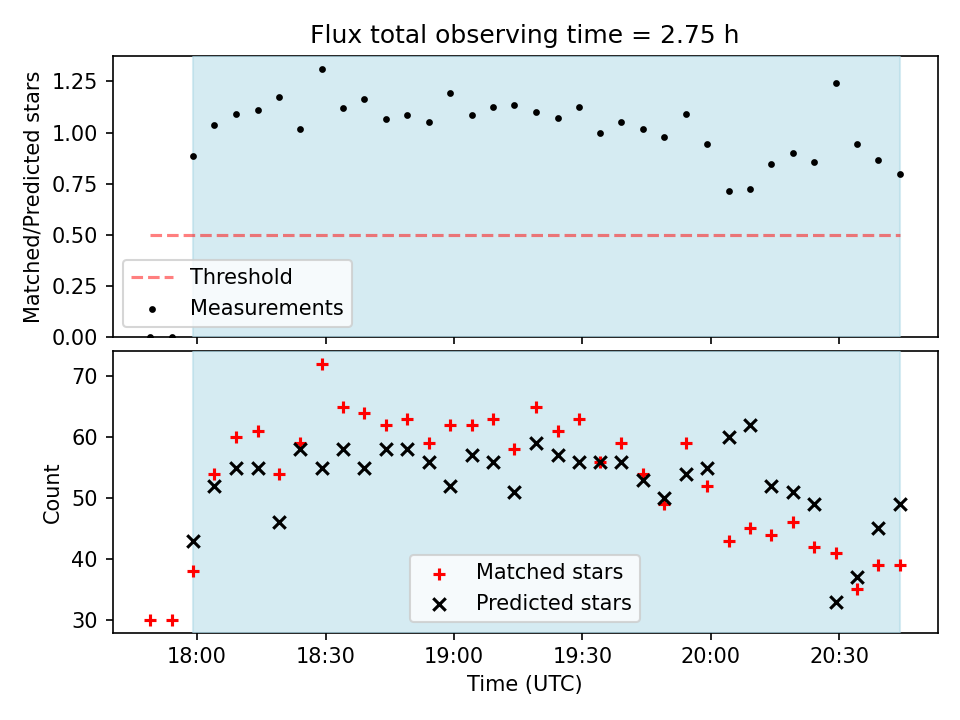 Flux total observing time = 2.75 h

Matched/Predicted stars

1.25
1.00
0.75
0.50
0.25
0.00

Threshold
Measurements

Count

70
60
50
40
30

Matched stars
Predicted stars

18:00
18:30
19:00
19:30
20:00
20:30

Time (UTC)